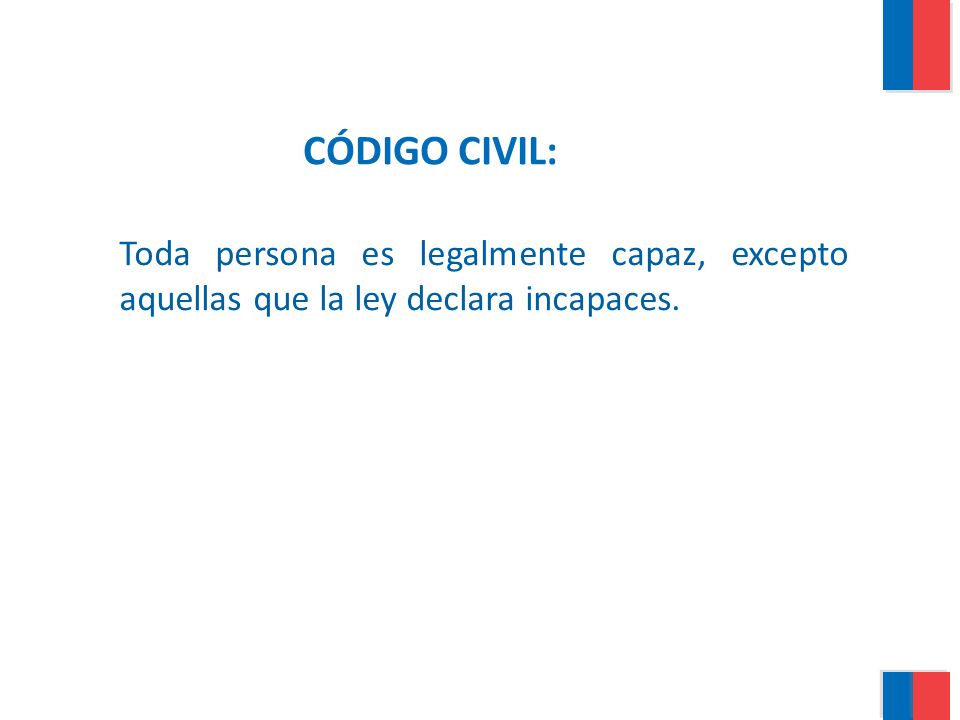 CÓDIGO CIVIL:

Toda persona es legalmente capaz, excepto aquellas que la ley declara incapaces.